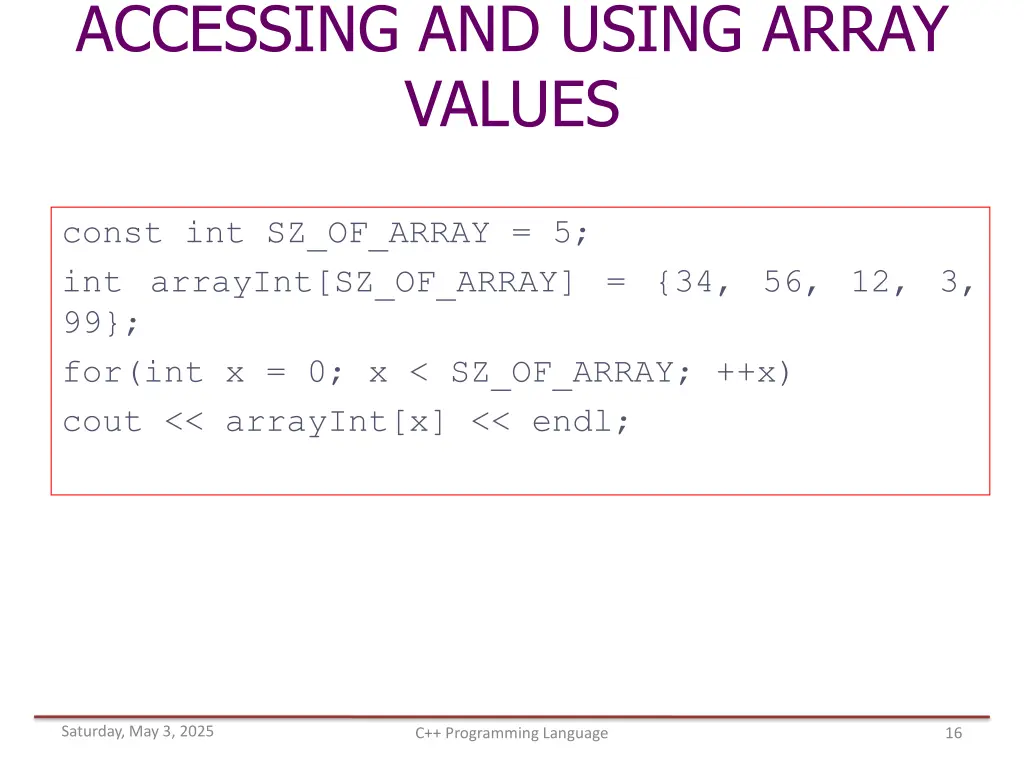 ACCESSING AND USING ARRAY VALUES

const int SZ_OF_ARRAY = 5;
int arrayInt[SZ_OF_ARRAY] = {34, 56, 12, 3, 99};
for(int x = 0; x < SZ_OF_ARRAY; ++x)
cout << arrayInt[x] << endl;

Saturday, May 3, 2025

C++ Programming Language

16